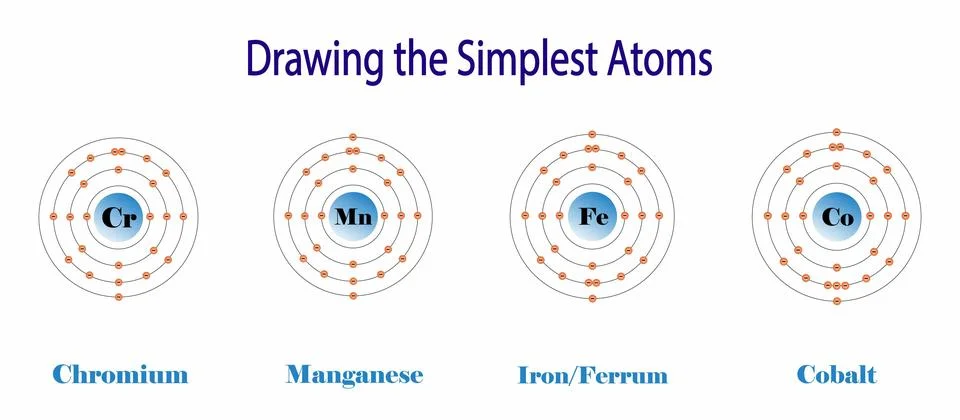 Drawing the Simplest Atoms

Cr

Mn

Fe

Co

Chromium

Manganese

Iron/Ferrum

Cobalt